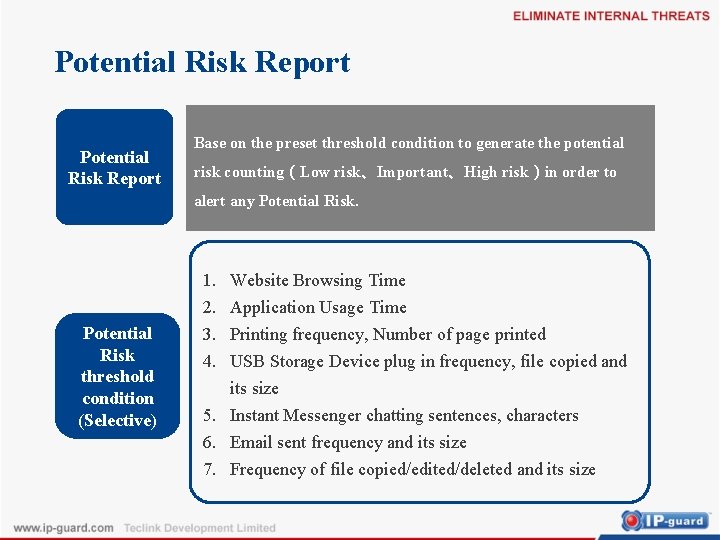 ELIMINATE INTERNAL THREATS

Potential Risk Report

Potential Risk Report

Base on the preset threshold condition to generate the potential risk counting ( Low risk、Important、High risk ) in order to alert any Potential Risk.

Potential Risk threshold condition (Selective)

1. Website Browsing Time
2. Application Usage Time
3. Printing frequency, Number of page printed
4. USB Storage Device plug in frequency, file copied and its size
5. Instant Messenger chatting sentences, characters
6. Email sent frequency and its size
7. Frequency of file copied/edited/deleted and its size

www.ip-guard.com Teclink Development Limited

IP-guard